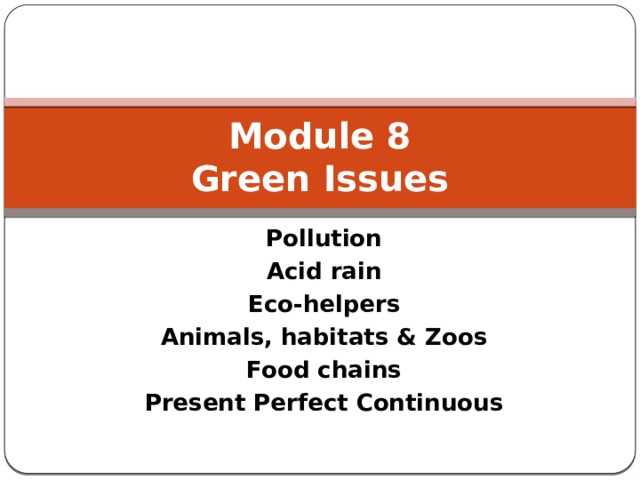 Module 8
Green Issues

Pollution
Acid rain
Eco-helpers
Animals, habitats & Zoos
Food chains
Present Perfect Continuous